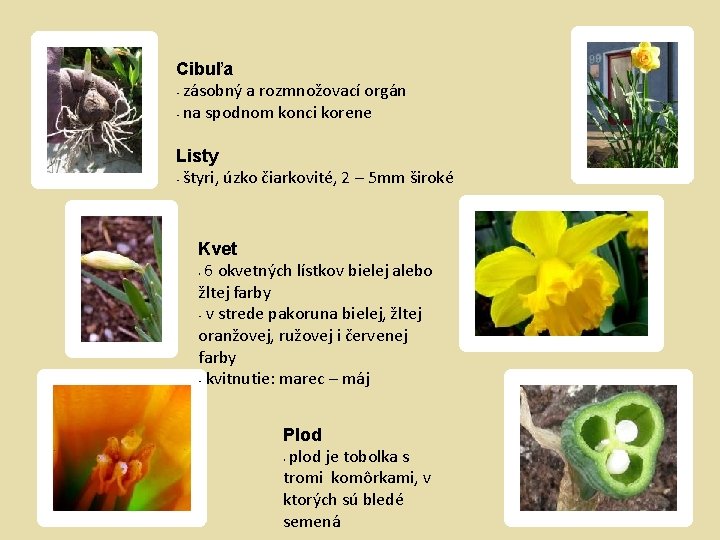 Cibuľa
- zásobný a rozmnožovací orgán
- na spodnom konci korene

Listy
- štyri, úzko čiarkovité, 2 – 5mm široké

Kvet
- 6 okvetných lístkov bielej alebo žltej farby
- v strede pakoruna bielej, žltej oranžovej, ružovej i červenej farby
- kvitnutie: marec – máj

Plod
- plod je tobolka s tromi komôrkami, v ktorých sú bledé semená